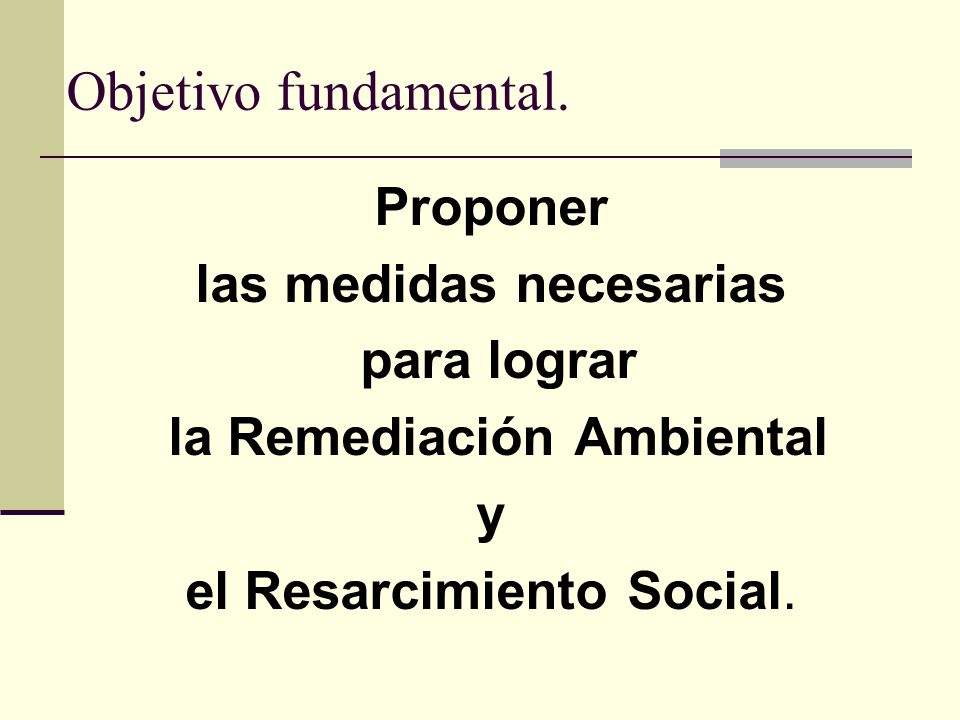 Objetivo fundamental.

Proponer
las medidas necesarias
para lograr
la Remediación Ambiental
y
el Resarcimiento Social.